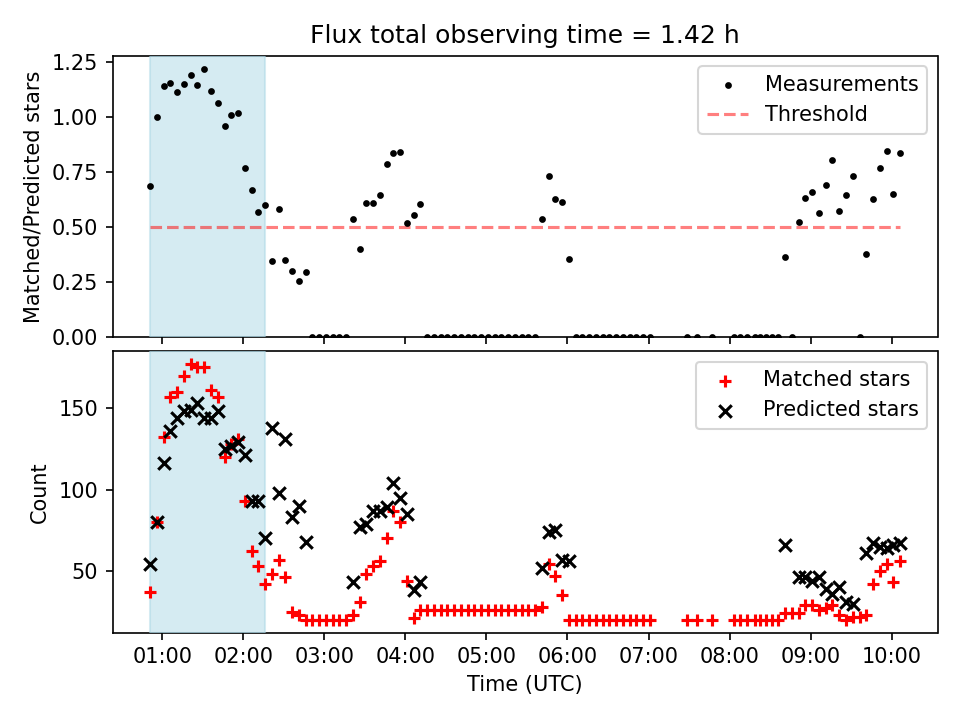 Flux total observing time = 1.42 h

Matched/Predicted stars

1.25
1.00
0.75
0.50
0.25
0.00

Measurements
Threshold

Count

150
100
50

Matched stars
Predicted stars

01:00 02:00 03:00 04:00 05:00 06:00 07:00 08:00 09:00 10:00

Time (UTC)